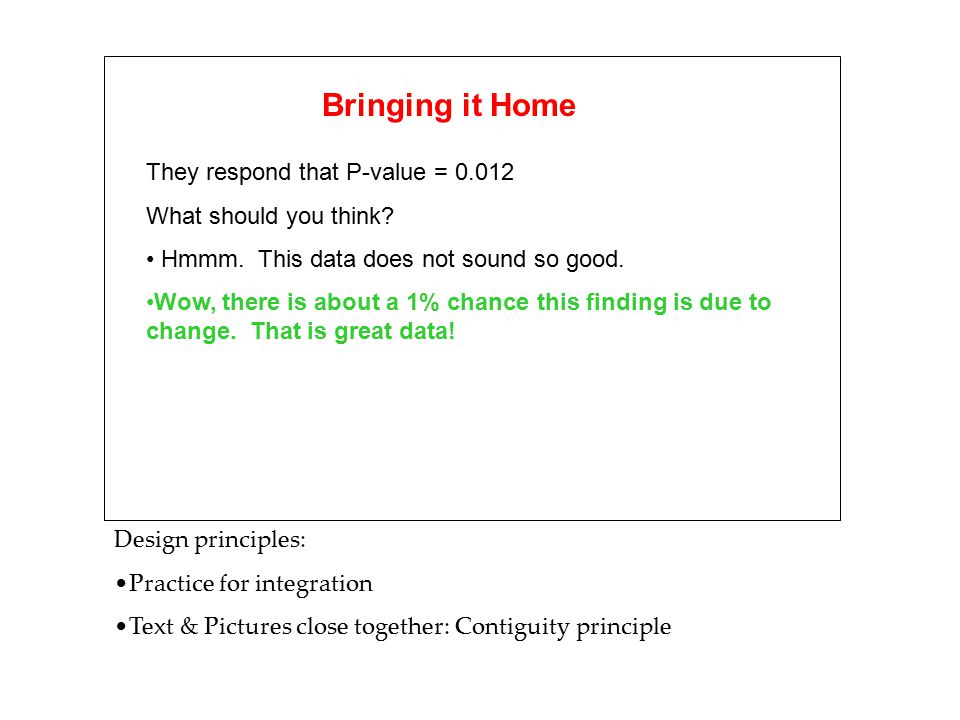 Bringing it Home

They respond that P-value = 0.012

What should you think?

• Hmmm. This data does not sound so good.

•Wow, there is about a 1% chance this finding is due to change. That is great data!

Design principles:

•Practice for integration

•Text & Pictures close together: Contiguity principle